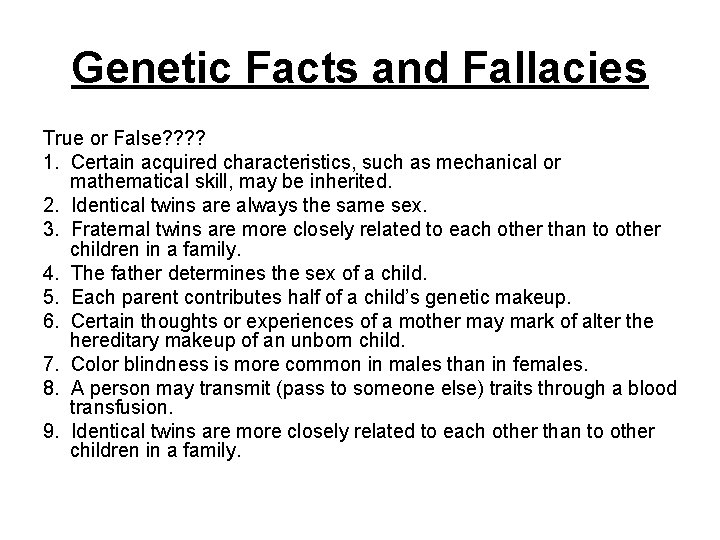 Genetic Facts and Fallacies

True or False????

1. Certain acquired characteristics, such as mechanical or mathematical skill, may be inherited.
2. Identical twins are always the same sex.
3. Fraternal twins are more closely related to each other than to other children in a family.
4. The father determines the sex of a child.
5. Each parent contributes half of a child's genetic makeup.
6. Certain thoughts or experiences of a mother may mark of alter the hereditary makeup of an unborn child.
7. Color blindness is more common in males than in females.
8. A person may transmit (pass to someone else) traits through a blood transfusion.
9. Identical twins are more closely related to each other than to other children in a family.